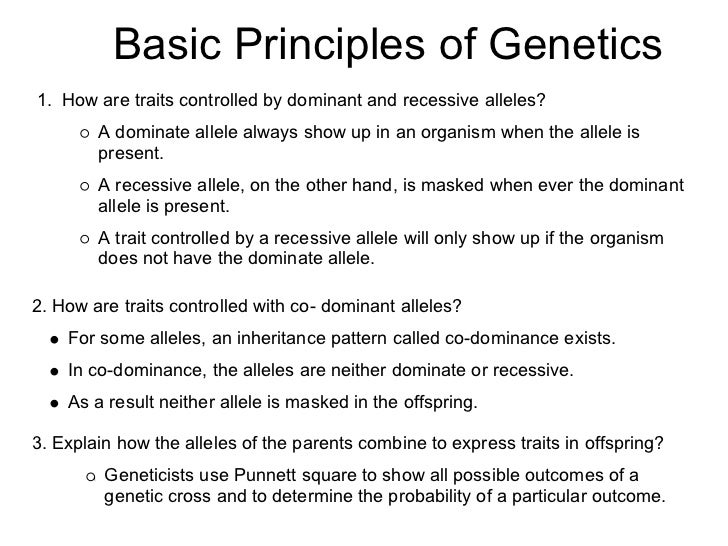 Basic Principles of Genetics

1. How are traits controlled by dominant and recessive alleles?

○ A dominate allele always show up in an organism when the allele is present.

○ A recessive allele, on the other hand, is masked when ever the dominant allele is present.

○ A trait controlled by a recessive allele will only show up if the organism does not have the dominate allele.

2. How are traits controlled with co- dominant alleles?

● For some alleles, an inheritance pattern called co-dominance exists.

● In co-dominance, the alleles are neither dominate or recessive.

● As a result neither allele is masked in the offspring.

3. Explain how the alleles of the parents combine to express traits in offspring?

○ Geneticists use Punnett square to show all possible outcomes of a genetic cross and to determine the probability of a particular outcome.